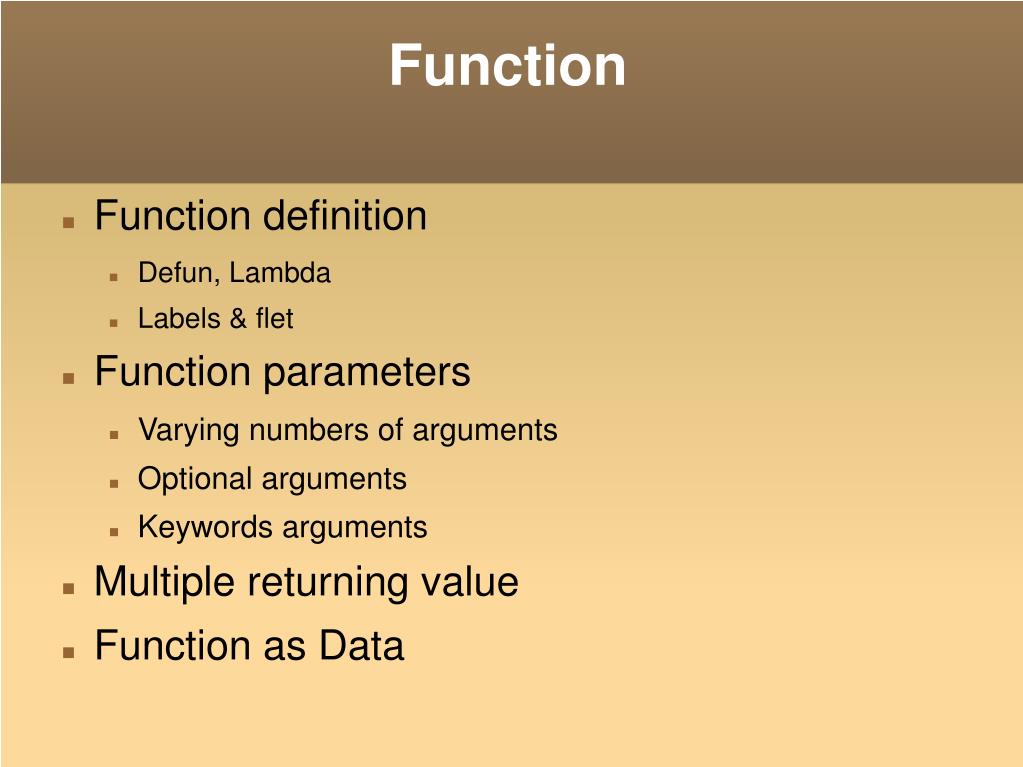 Function

- Function definition
  - Defun, Lambda
  - Labels & flet
- Function parameters
  - Varying numbers of arguments
  - Optional arguments
  - Keywords arguments
- Multiple returning value
- Function as Data